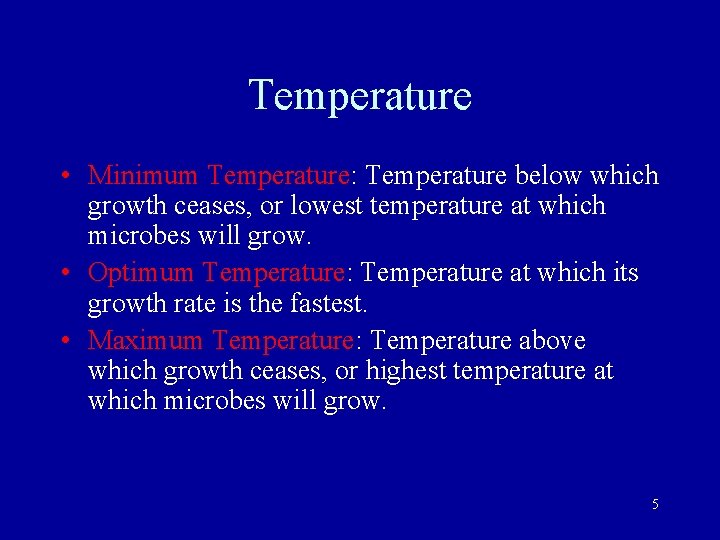 Temperature

• Minimum Temperature: Temperature below which growth ceases, or lowest temperature at which microbes will grow.

• Optimum Temperature: Temperature at which its growth rate is the fastest.

• Maximum Temperature: Temperature above which growth ceases, or highest temperature at which microbes will grow.

5